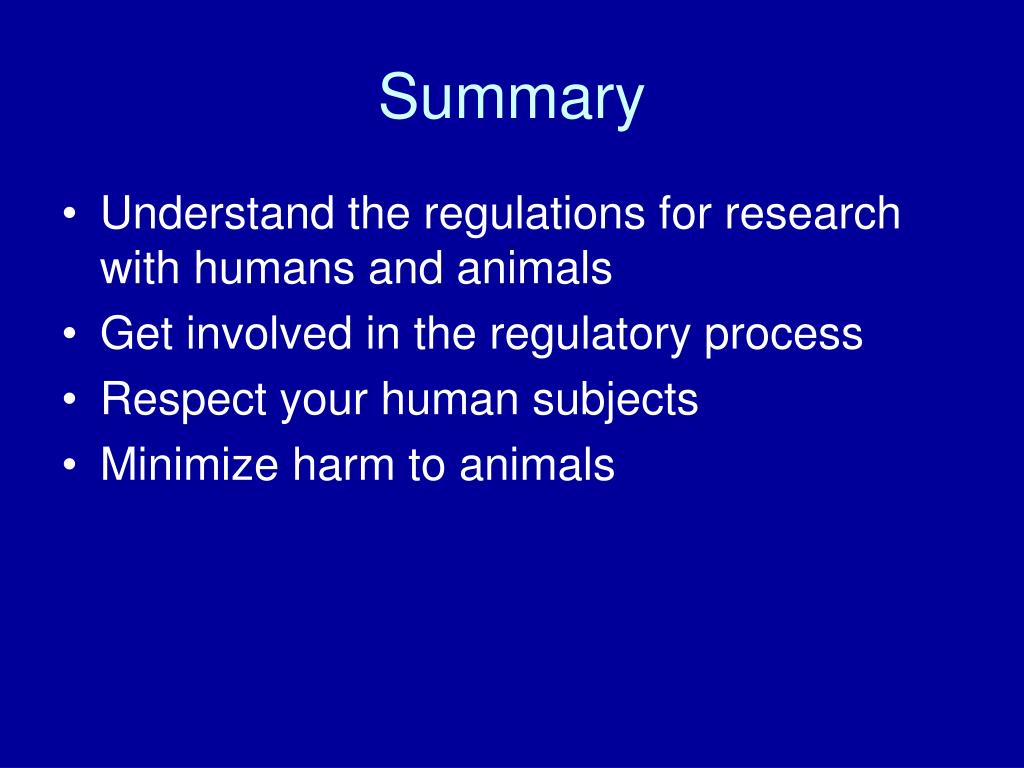 Summary

• Understand the regulations for research with humans and animals
• Get involved in the regulatory process
• Respect your human subjects
• Minimize harm to animals